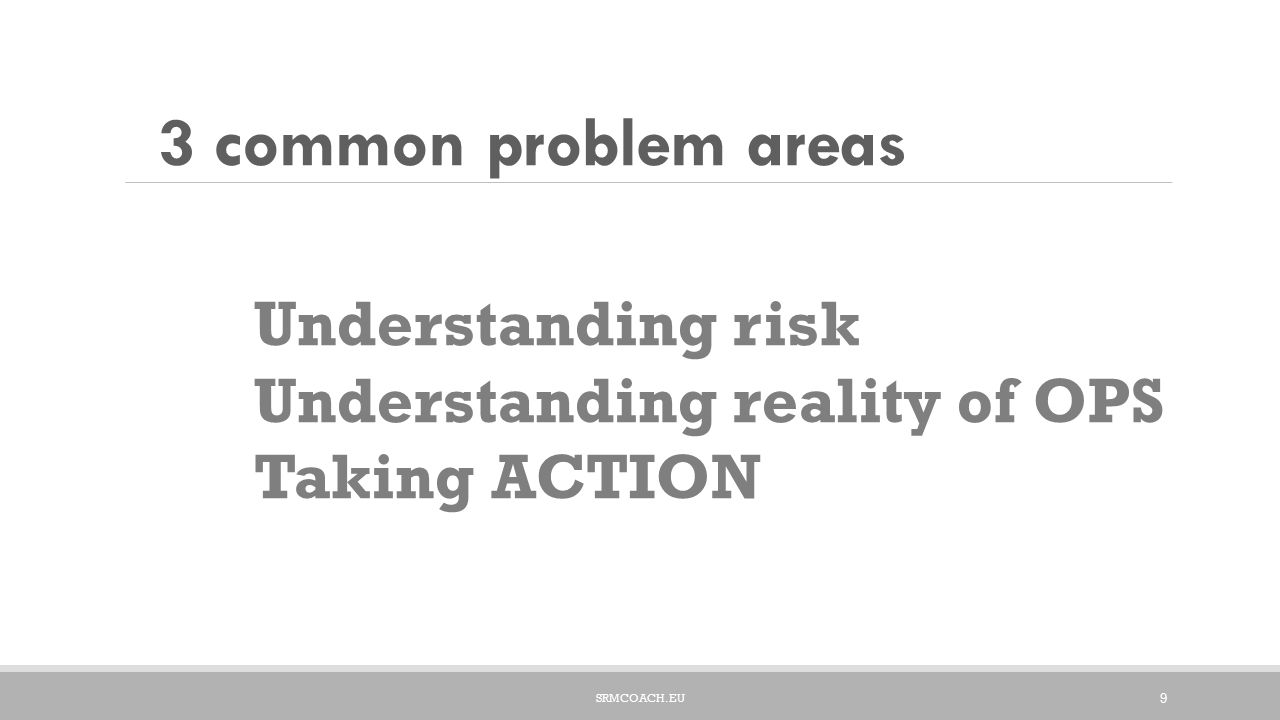 3 common problem areas

Understanding risk
Understanding reality of OPS
Taking ACTION

SRMCOACH.EU

9